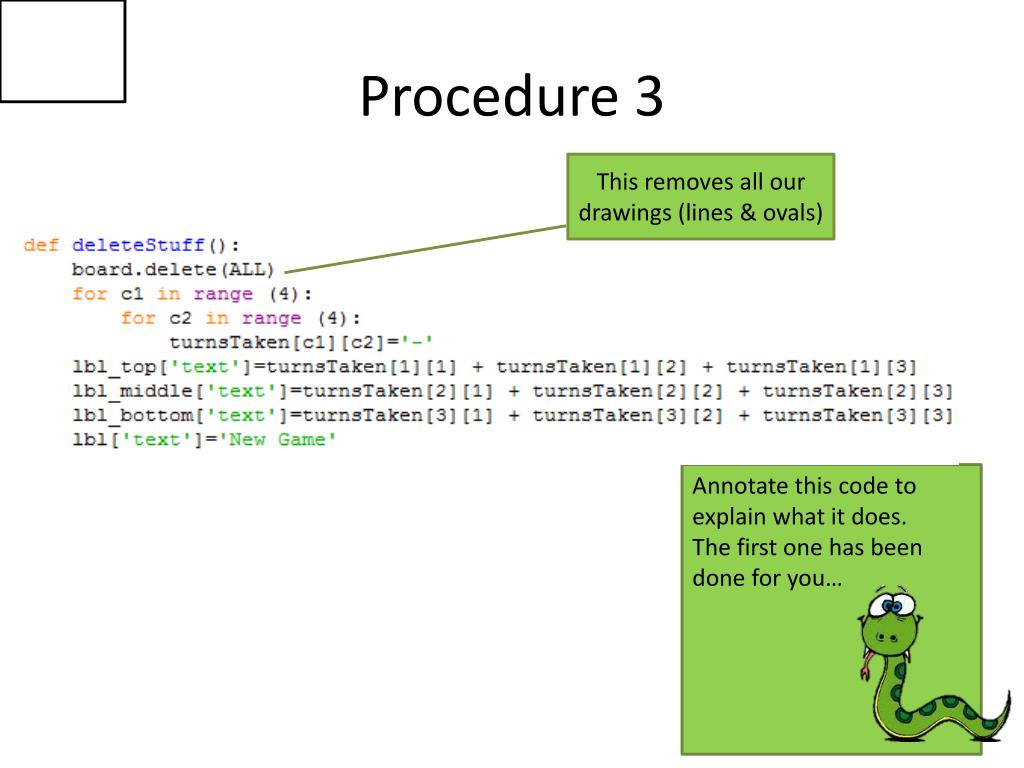 Procedure 3

This removes all our drawings (lines & ovals)

def deleteStuff():
    board.delete(ALL)
    for c1 in range (4):
        for c2 in range (4):
            turnsTaken[c1][c2]='-'
    lbl_top['text']=turnsTaken[1][1] + turnsTaken[1][2] + turnsTaken[1][3]
    lbl_middle['text']=turnsTaken[2][1] + turnsTaken[2][2] + turnsTaken[2][3]
    lbl_bottom['text']=turnsTaken[3][1] + turnsTaken[3][2] + turnsTaken[3][3]
    lbl['text']='New Game'

Annotate this code to explain what it does. The first one has been done for you…